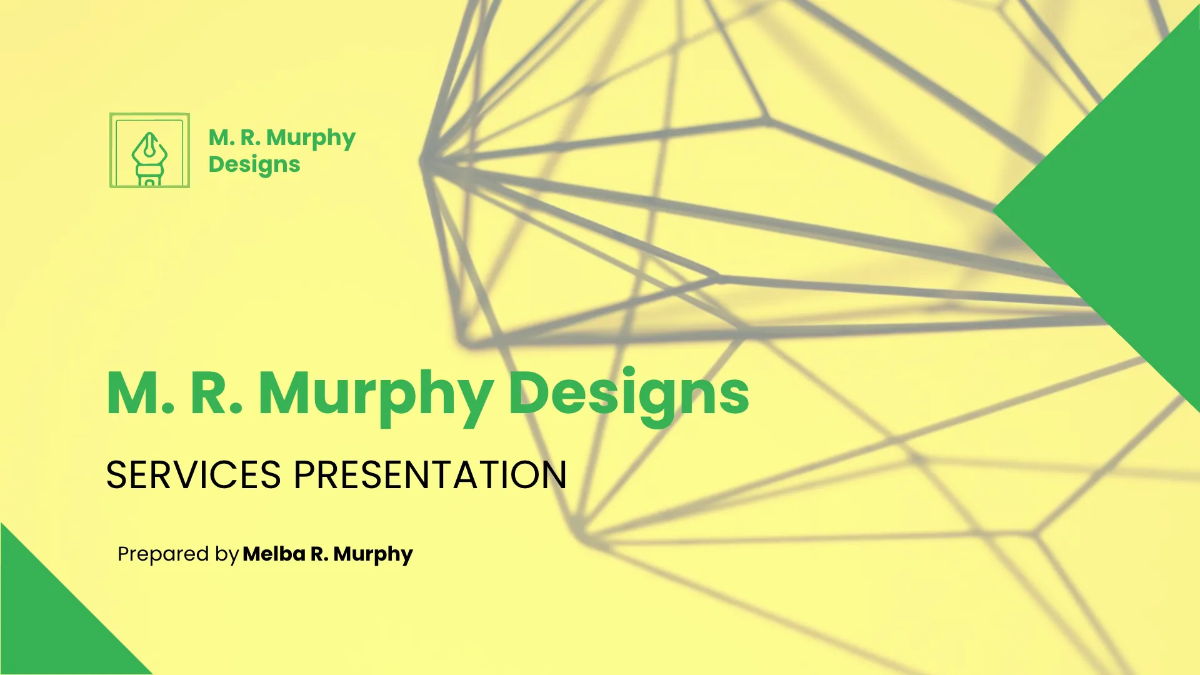 M. R. Murphy Designs

M. R. Murphy Designs

SERVICES PRESENTATION

Prepared by Melba R. Murphy